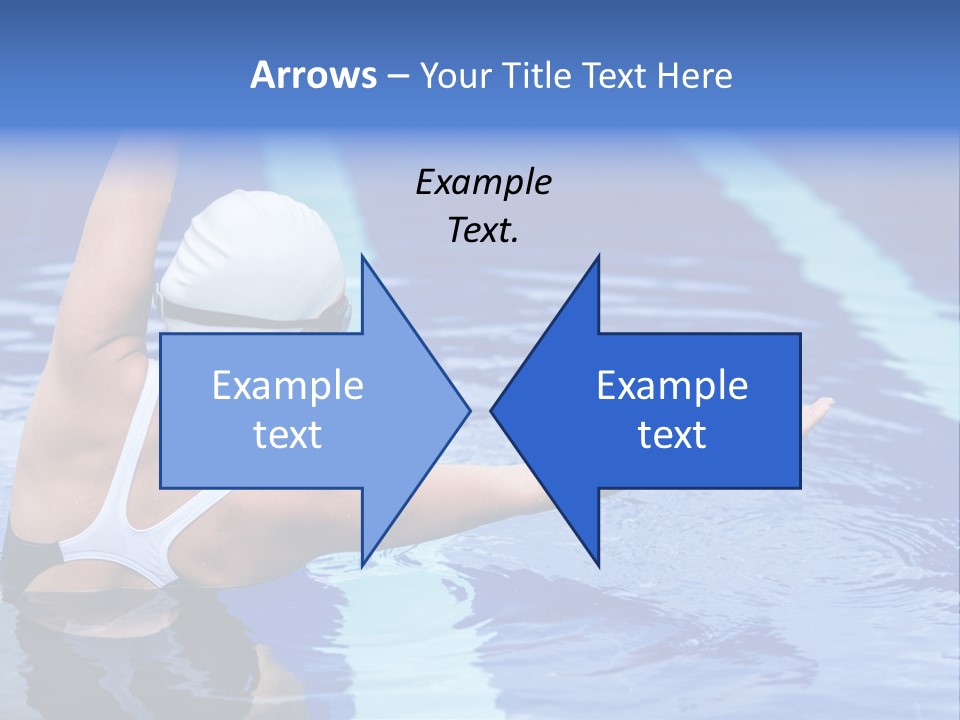 Arrows – Your Title Text Here

Example Text.

Example text

Example text